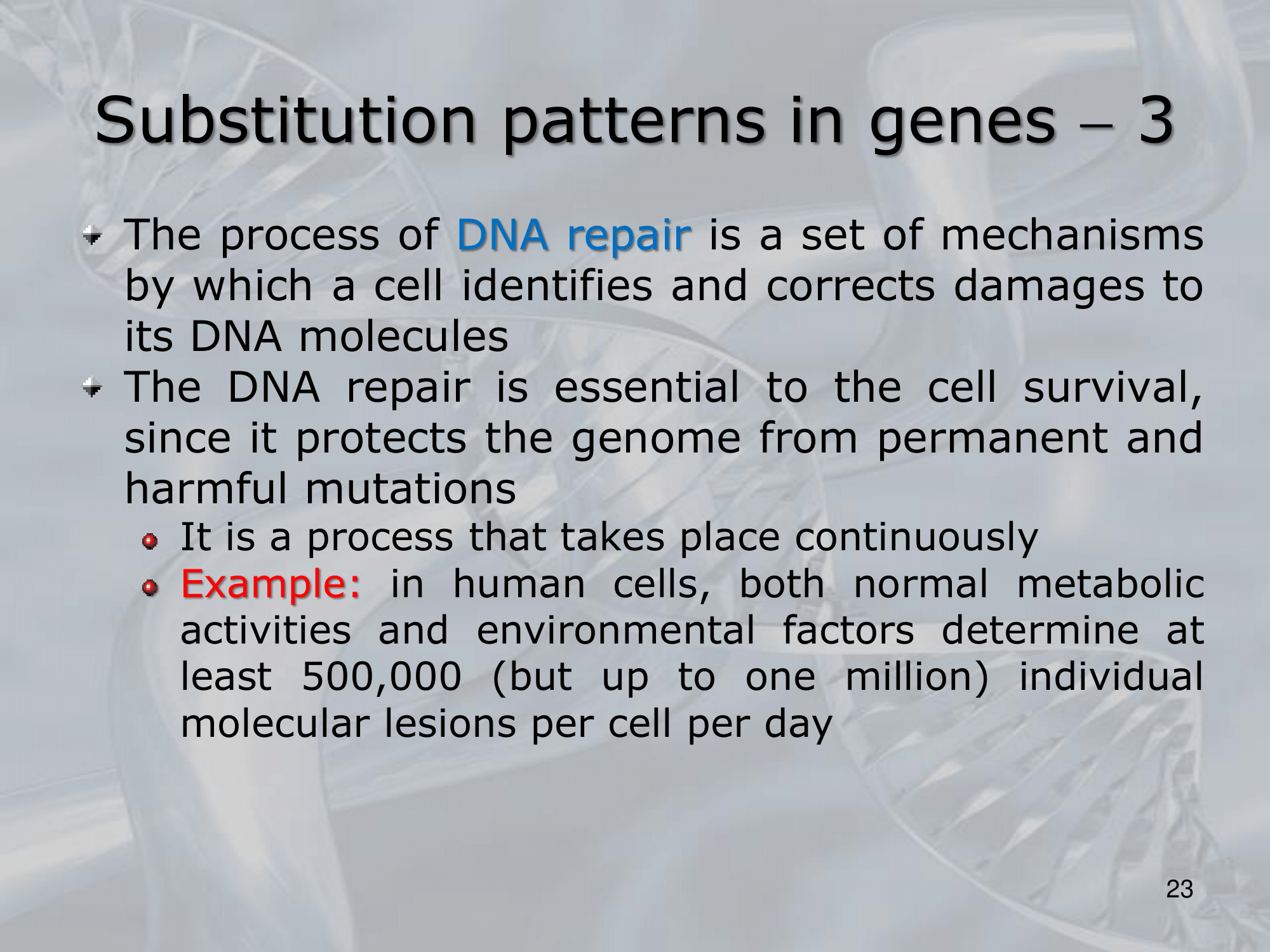 Substitution patterns in genes – 3

The process of DNA repair is a set of mechanisms by which a cell identifies and corrects damages to its DNA molecules

The DNA repair is essential to the cell survival, since it protects the genome from permanent and harmful mutations

It is a process that takes place continuously

Example: in human cells, both normal metabolic activities and environmental factors determine at least 500,000 (but up to one million) individual molecular lesions per cell per day

23